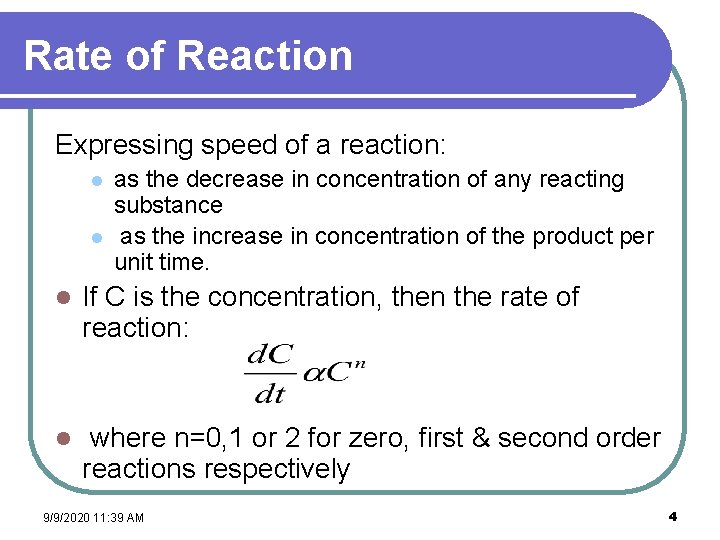 Rate of Reaction

Expressing speed of a reaction:

- as the decrease in concentration of any reacting substance
- as the increase in concentration of the product per unit time.

- If C is the concentration, then the rate of reaction:

$\frac{dC}{dt} \alpha C^n$

- where n=0,1 or 2 for zero, first & second order reactions respectively

9/9/2020 11:39 AM

4